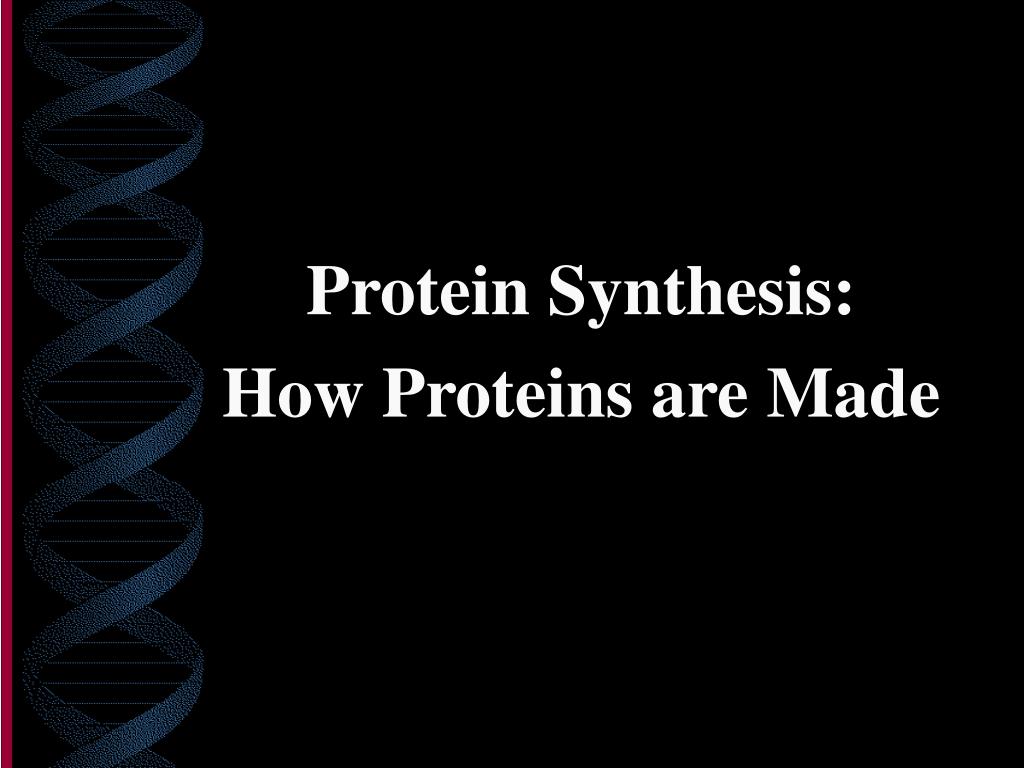 Protein Synthesis:
How Proteins are Made